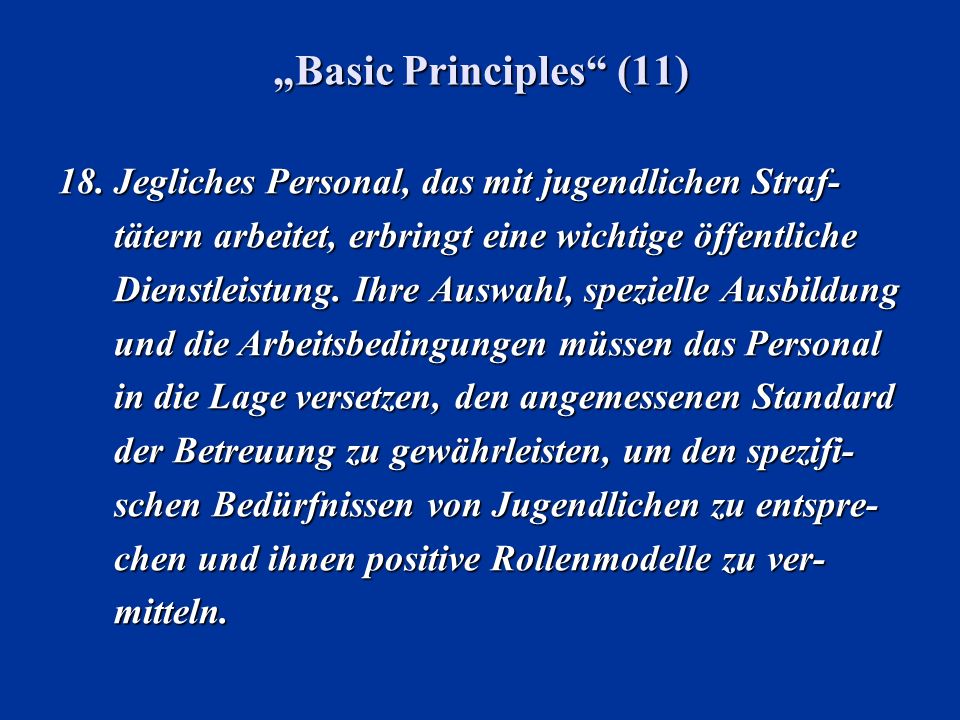 „Basic Principles“ (11)

18. Jegliches Personal, das mit jugendlichen Straftätern arbeitet, erbringt eine wichtige öffentliche Dienstleistung. Ihre Auswahl, spezielle Ausbildung und die Arbeitsbedingungen müssen das Personal in die Lage versetzen, den angemessenen Standard der Betreuung zu gewährleisten, um den spezifischen Bedürfnissen von Jugendlichen zu entsprechen und ihnen positive Rollenmodelle zu vermitteln.